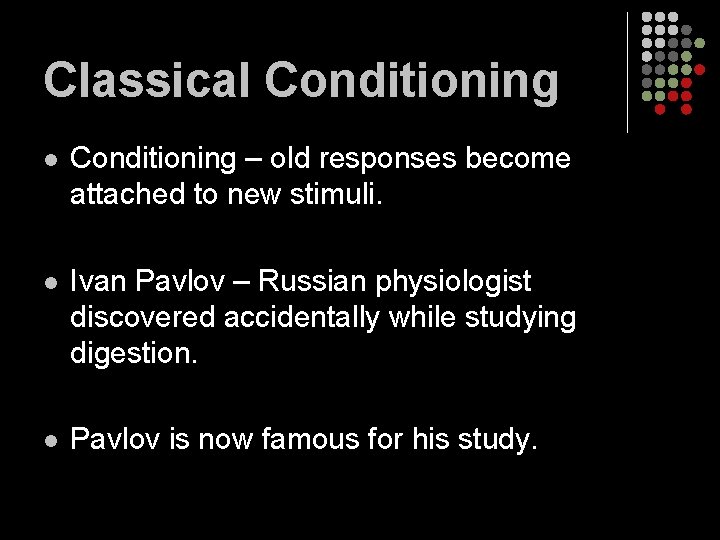 Classical Conditioning

- Conditioning – old responses become attached to new stimuli.

- Ivan Pavlov – Russian physiologist discovered accidentally while studying digestion.

- Pavlov is now famous for his study.